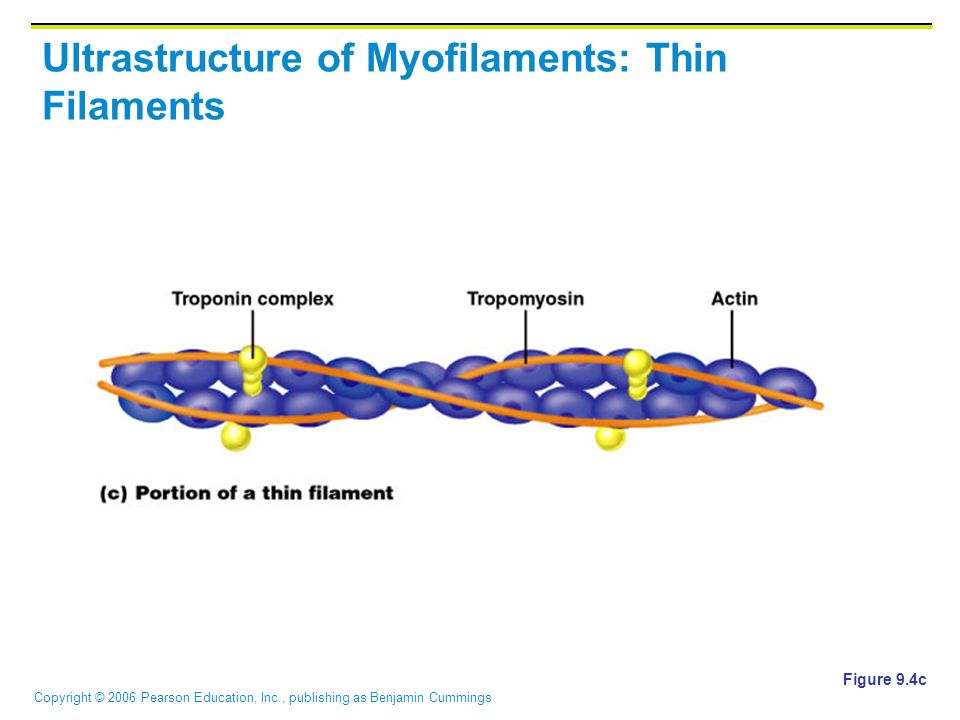 Ultrastructure of Myofilaments: Thin Filaments

Troponin complex

Tropomyosin

Actin

(c) Portion of a thin filament

Figure 9.4c

Copyright © 2006 Pearson Education, Inc., publishing as Benjamin Cummings